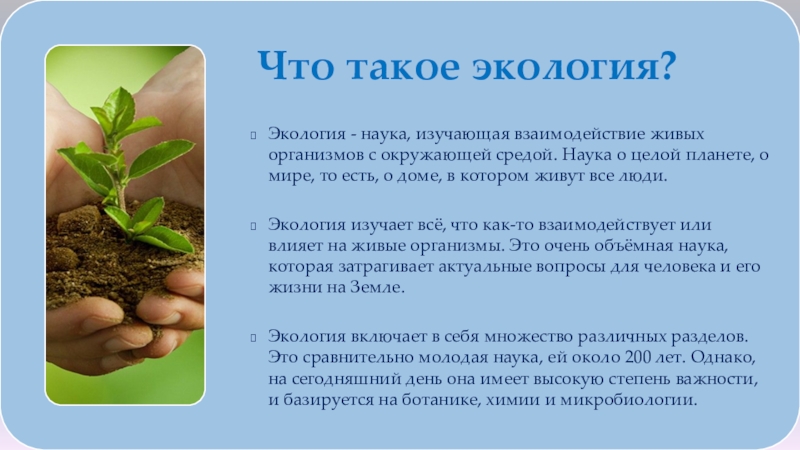 Что такое экология?

Экология - наука, изучающая взаимодействие живых организмов с окружающей средой. Наука о целой планете, о мире, то есть, о доме, в котором живут все люди.

Экология изучает всё, что как-то взаимодействует или влияет на живые организмы. Это очень объёмная наука, которая затрагивает актуальные вопросы для человека и его жизни на Земле.

Экология включает в себя множество различных разделов. Это сравнительно молодая наука, ей около 200 лет. Однако, на сегодняшний день она имеет высокую степень важности, и базируется на ботанике, химии и микробиологии.